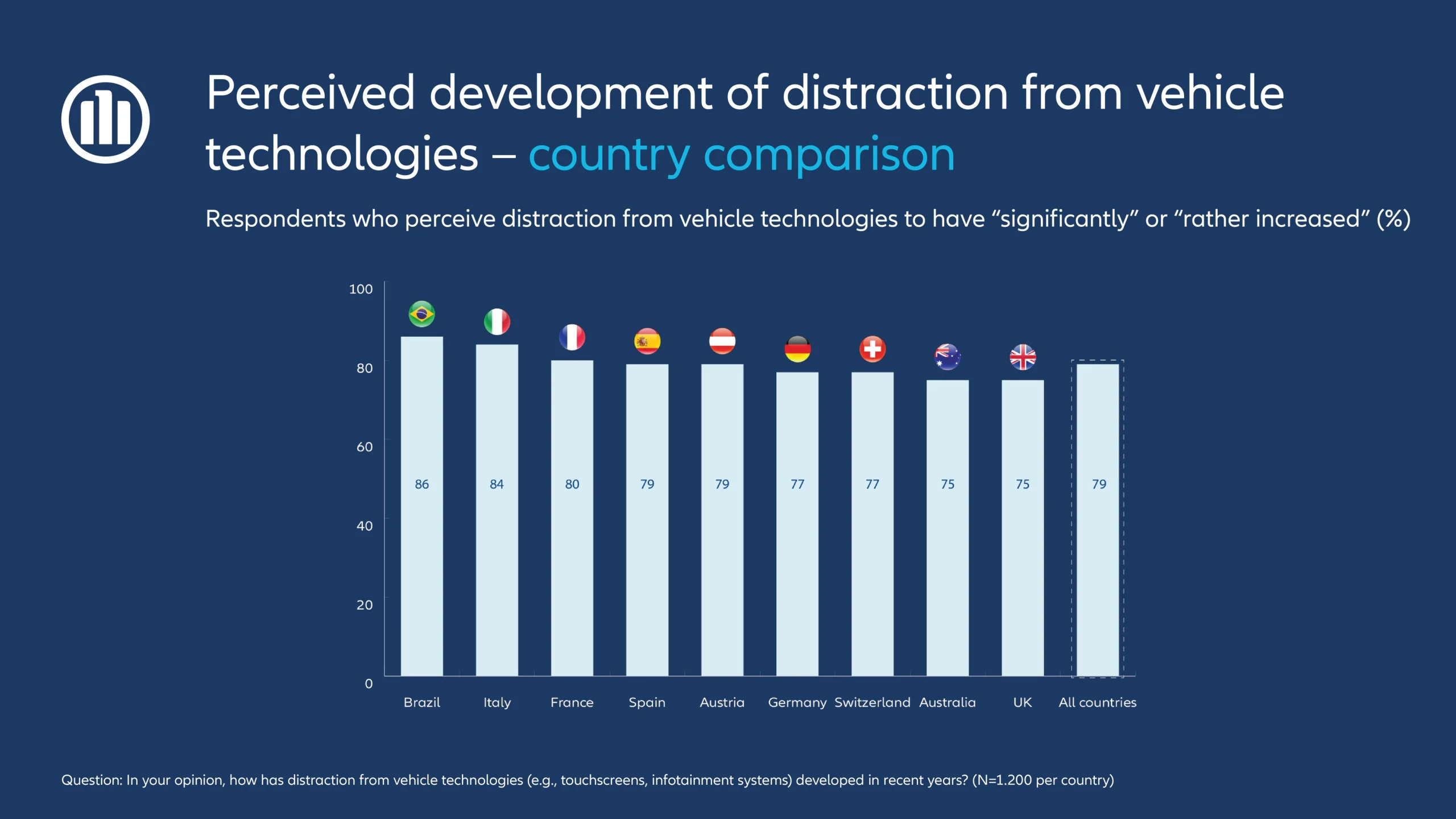 Perceived development of distraction from vehicle technologies – country comparison

Respondents who perceive distraction from vehicle technologies to have "significantly" or "rather increased" (%)

100
80
60
40
20
0

86
84
80
79
79
77
77
75
75
79

Brazil
Italy
France
Spain
Austria
Germany
Switzerland
Australia
UK
All countries

Question: In your opinion, how has distraction from vehicle technologies (e.g., touchscreens, infotainment systems) developed in recent years? (N=1.200 per country)